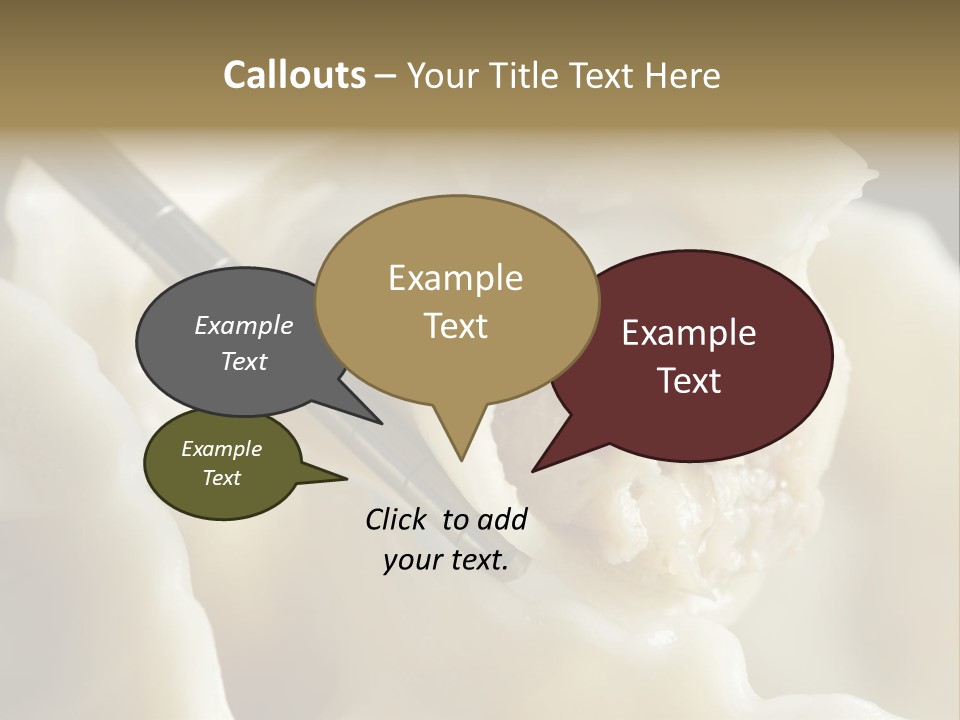 Callouts – Your Title Text Here

Example Text

Example Text

Example Text

Example Text

Click to add your text.